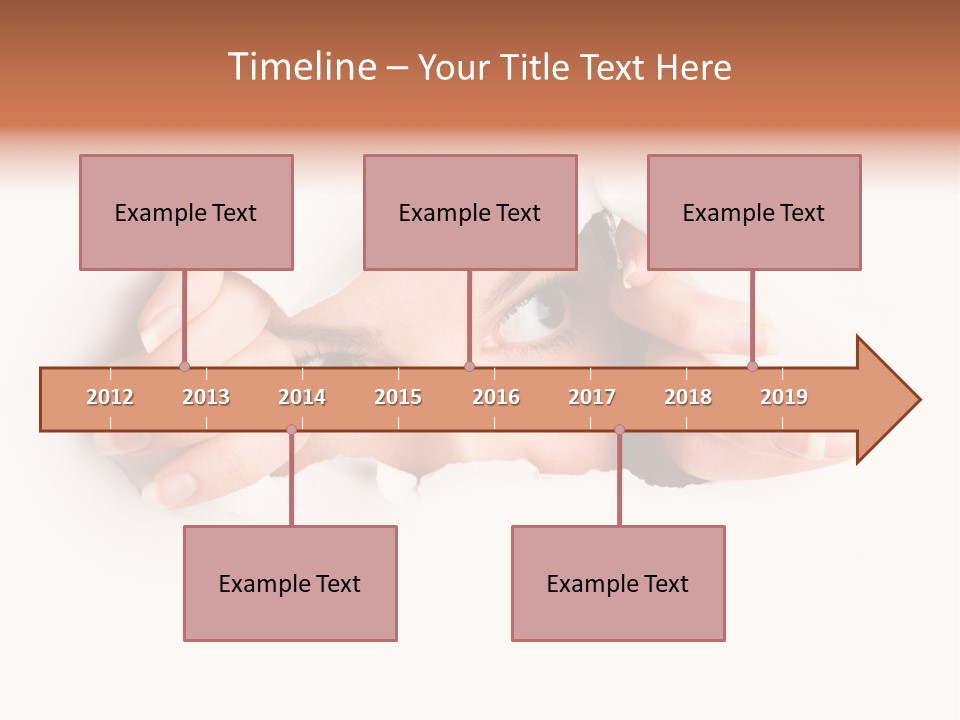 Timeline – Your Title Text Here

Example Text

Example Text

Example Text

2012 2013 2014 2015 2016 2017 2018 2019

Example Text

Example Text